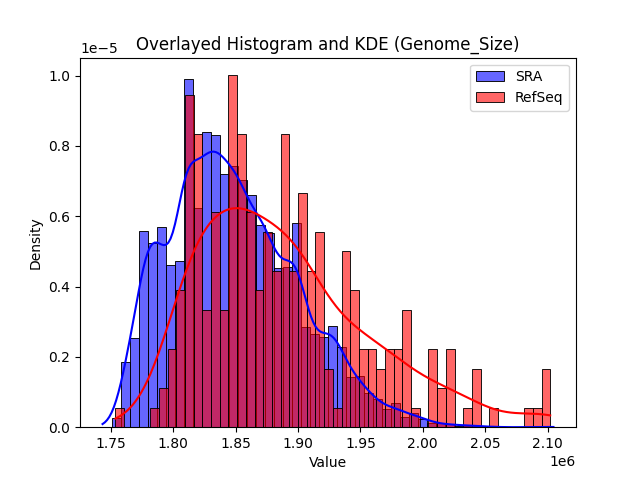 Overlayed Histogram and KDE (Genome_Size)

1e−5

SRA
RefSeq

Density

1.0
0.8
0.6
0.4
0.2
0.0

1.75 1.80 1.85 1.90 1.95 2.00 2.05 2.10

Value

1e6